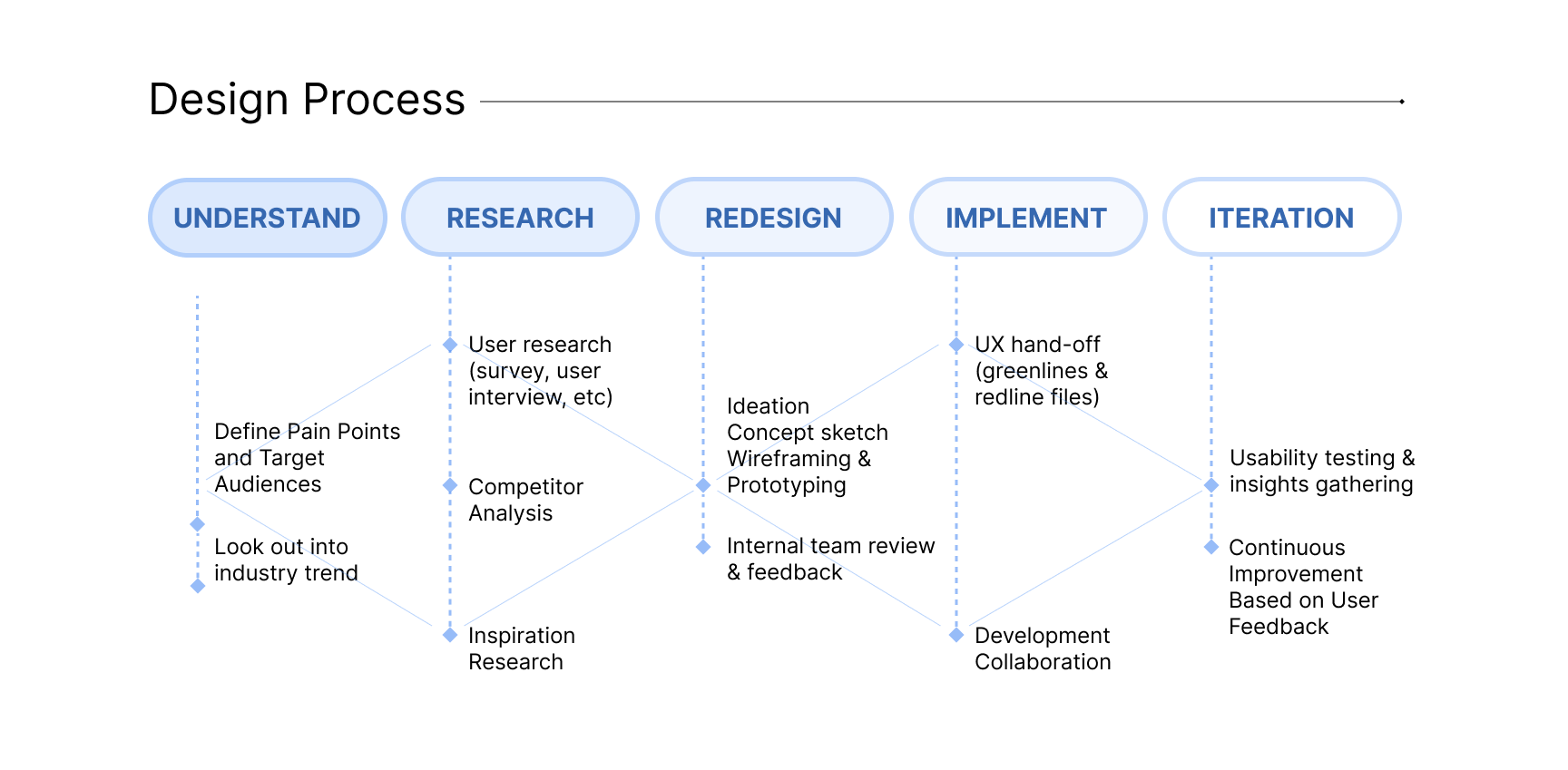 Design Process

UNDERSTAND

RESEARCH

REDESIGN

IMPLEMENT

ITERATION

Define Pain Points and Target Audiences

Look out into industry trend

User research (survey, user interview, etc)

Competitor Analysis

Inspiration Research

Ideation Concept sketch Wireframing & Prototyping

Internal team review & feedback

UX hand-off (greenlines & redline files)

Development Collaboration

Usability testing & insights gathering

Continuous Improvement Based on User Feedback